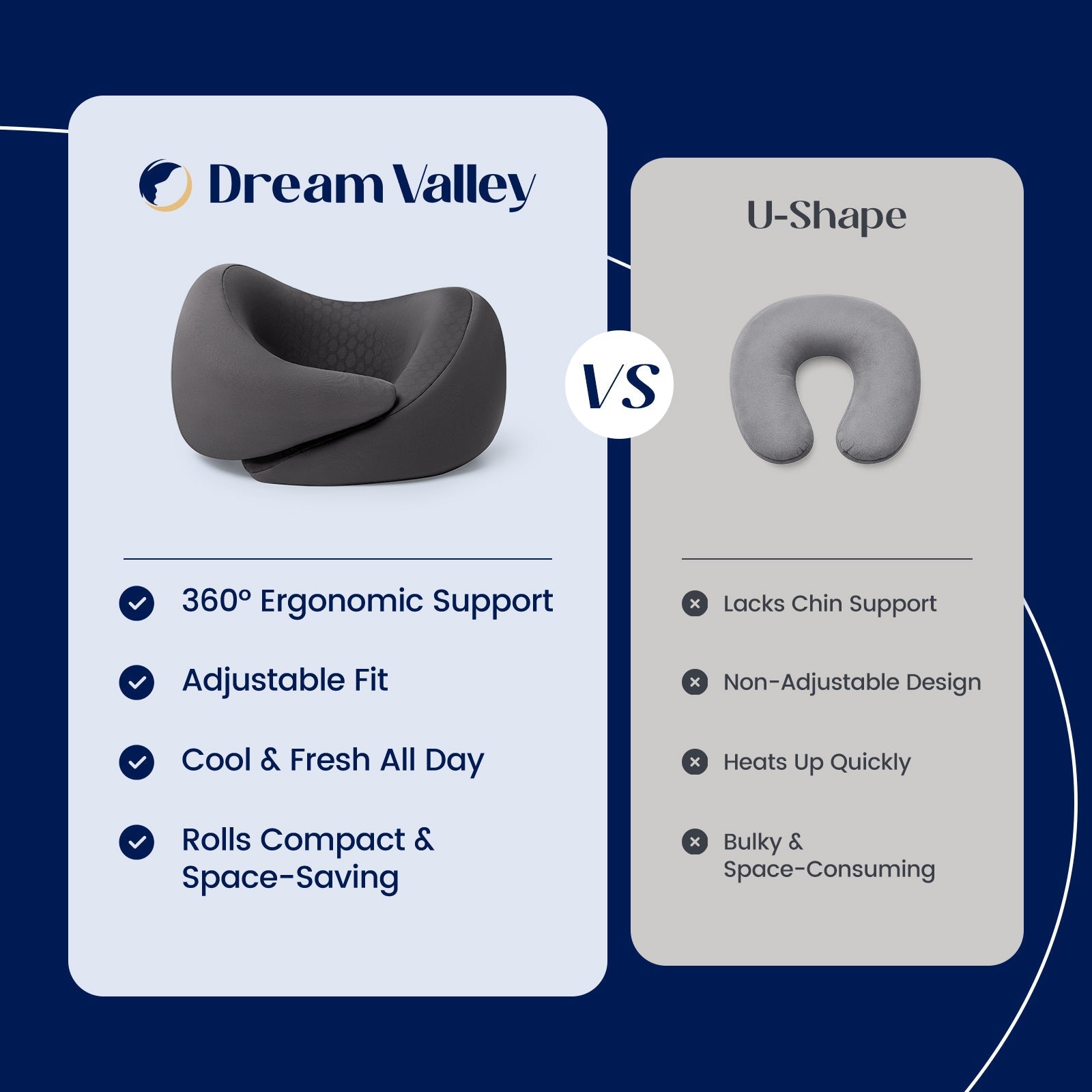 Dream Valley

360° Ergonomic Support

Adjustable Fit

Cool & Fresh All Day

Rolls Compact & Space-Saving

VS

U-Shape

Lacks Chin Support

Non-Adjustable Design

Heats Up Quickly

Bulky & Space-Consuming